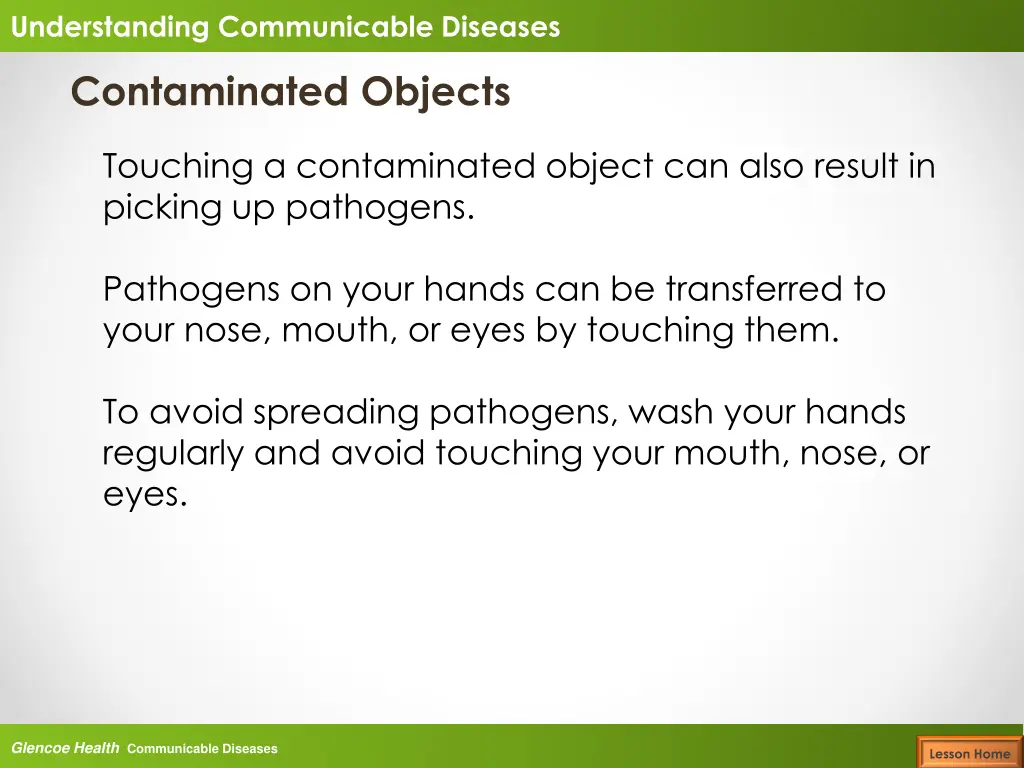 Understanding Communicable Diseases

Contaminated Objects

Touching a contaminated object can also result in picking up pathogens.

Pathogens on your hands can be transferred to your nose, mouth, or eyes by touching them.

To avoid spreading pathogens, wash your hands regularly and avoid touching your mouth, nose, or eyes.

Glencoe Health Communicable Diseases

Lesson Home